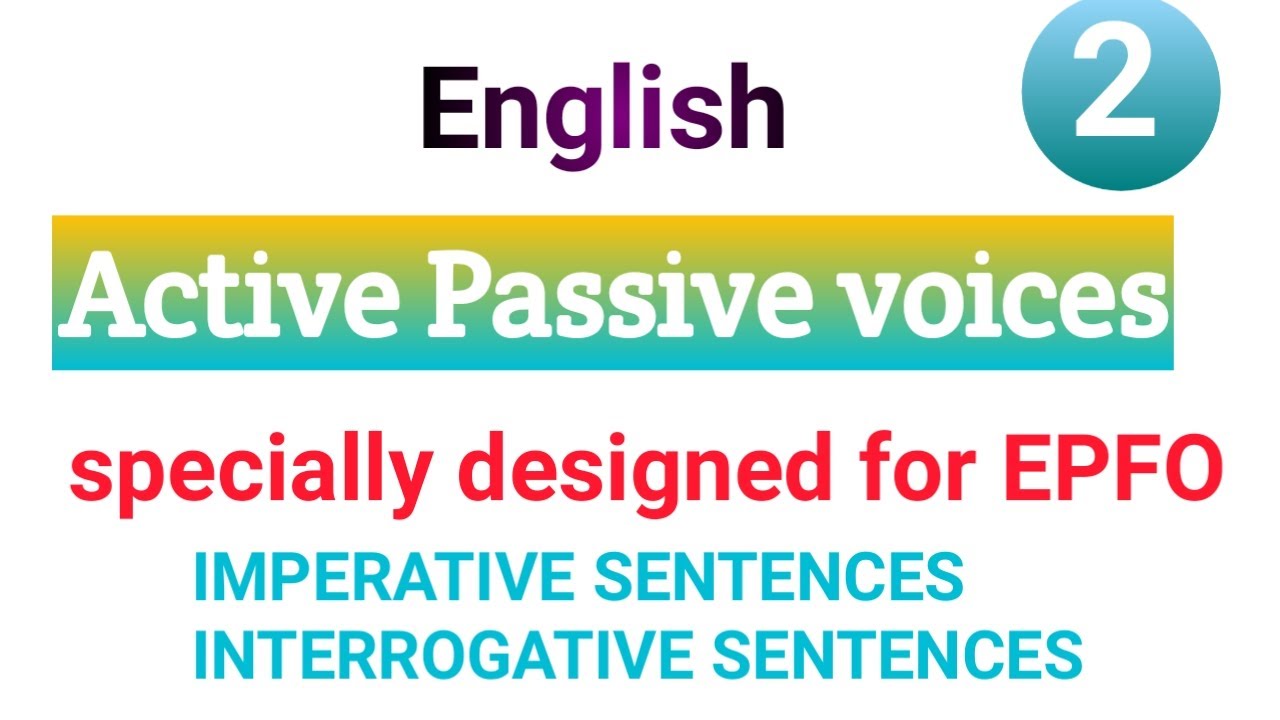 English

2

Active Passive voices

specially designed for EPFO

IMPERATIVE SENTENCES
INTERROGATIVE SENTENCES